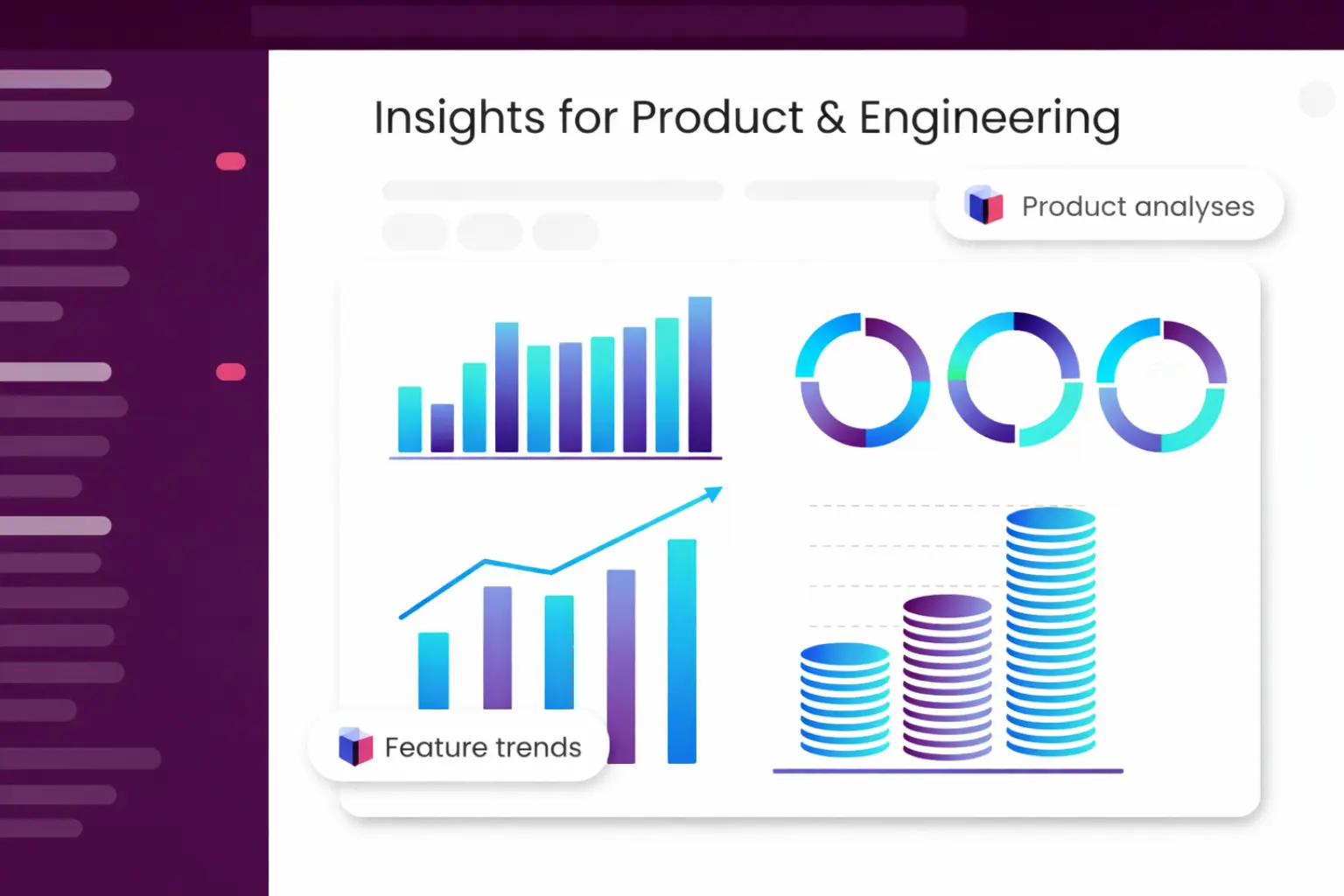 Insights for Product & Engineering

Product analyses

Feature trends